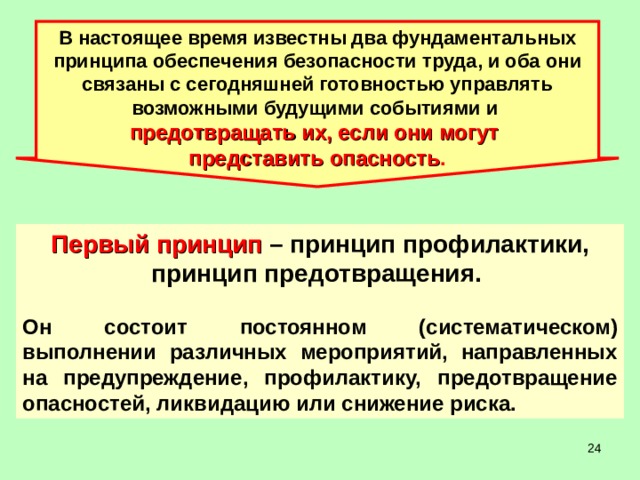 В настоящее время известны два фундаментальных принципа обеспечения безопасности труда, и оба они связаны с сегодняшней готовностью управлять возможными будущими событиями и предотвращать их, если они могут представить опасность.

Первый принцип – принцип профилактики, принцип предотвращения.

Он состоит постоянном (систематическом) выполнении различных мероприятий, направленных на предупреждение, профилактику, предотвращение опасностей, ликвидацию или снижение риска.

24